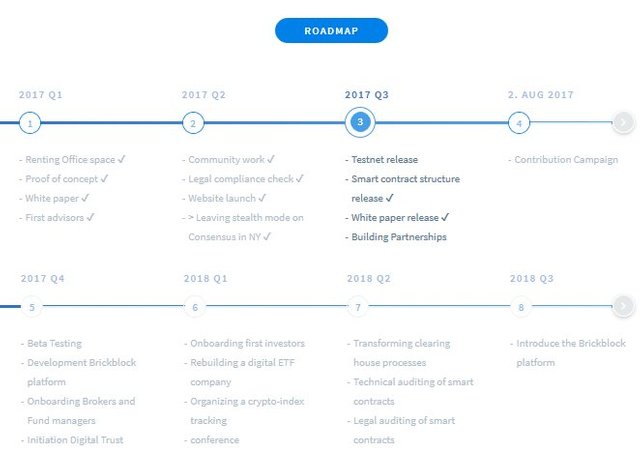 ROADMAP

2017 Q1

1

- Renting Office space ✓
- Proof of concept ✓
- White paper ✓
- First advisors ✓

2017 Q2

2

- Community work ✓
- Legal compliance check ✓
- Website launch ✓
- > Leaving stealth mode on Consensus in NY ✓

2017 Q3

3

- Testnet release
- Smart contract structure release ✓
- White paper release ✓
- Building Partnerships

2. AUG 2017

4

- Contribution Campaign

2017 Q4

5

- Beta Testing
- Development Brickblock platform
- Onboarding Brokers and Fund managers
- Initiation Digital Trust

2018 Q1

6

- Onboarding first investors
- Rebuilding a digital ETF company
- Organizing a crypto-index tracking
- conference

2018 Q2

7

- Transforming clearing house processes
- Technical auditing of smart contracts
- Legal auditing of smart contracts

2018 Q3

8

- Introduce the Brickblock platform